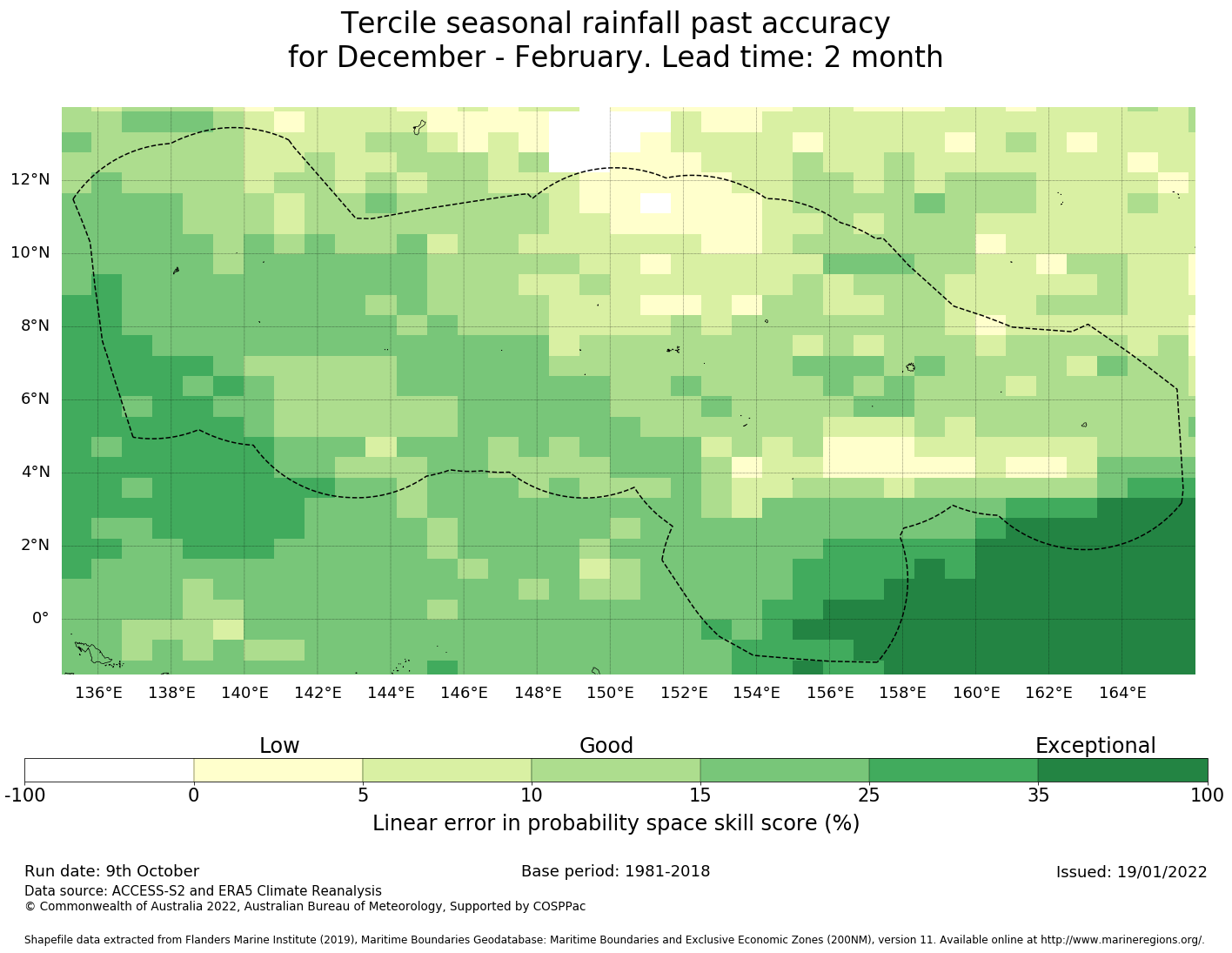 Tercile seasonal rainfall past accuracy
for December - February. Lead time: 2 month

12°N
10°N
8°N
6°N
4°N
2°N
0°

136°E 138°E 140°E 142°E 144°E 146°E 148°E 150°E 152°E 154°E 156°E 158°E 160°E 162°E 164°E

Low Good Exceptional

-100 0 5 10 15 25 35 100

Linear error in probability space skill score (%)

Run date: 9th October
Base period: 1981-2018
Issued: 19/01/2022

Data source: ACCESS-S2 and ERA5 Climate Reanalysis
© Commonwealth of Australia 2022, Australian Bureau of Meteorology, Supported by COSPPac

Shapefile data extracted from Flanders Marine Institute (2019), Maritime Boundaries Geodatabase: Maritime Boundaries and Exclusive Economic Zones (200NM), version 11. Available online at http://www.marineregions.org/.